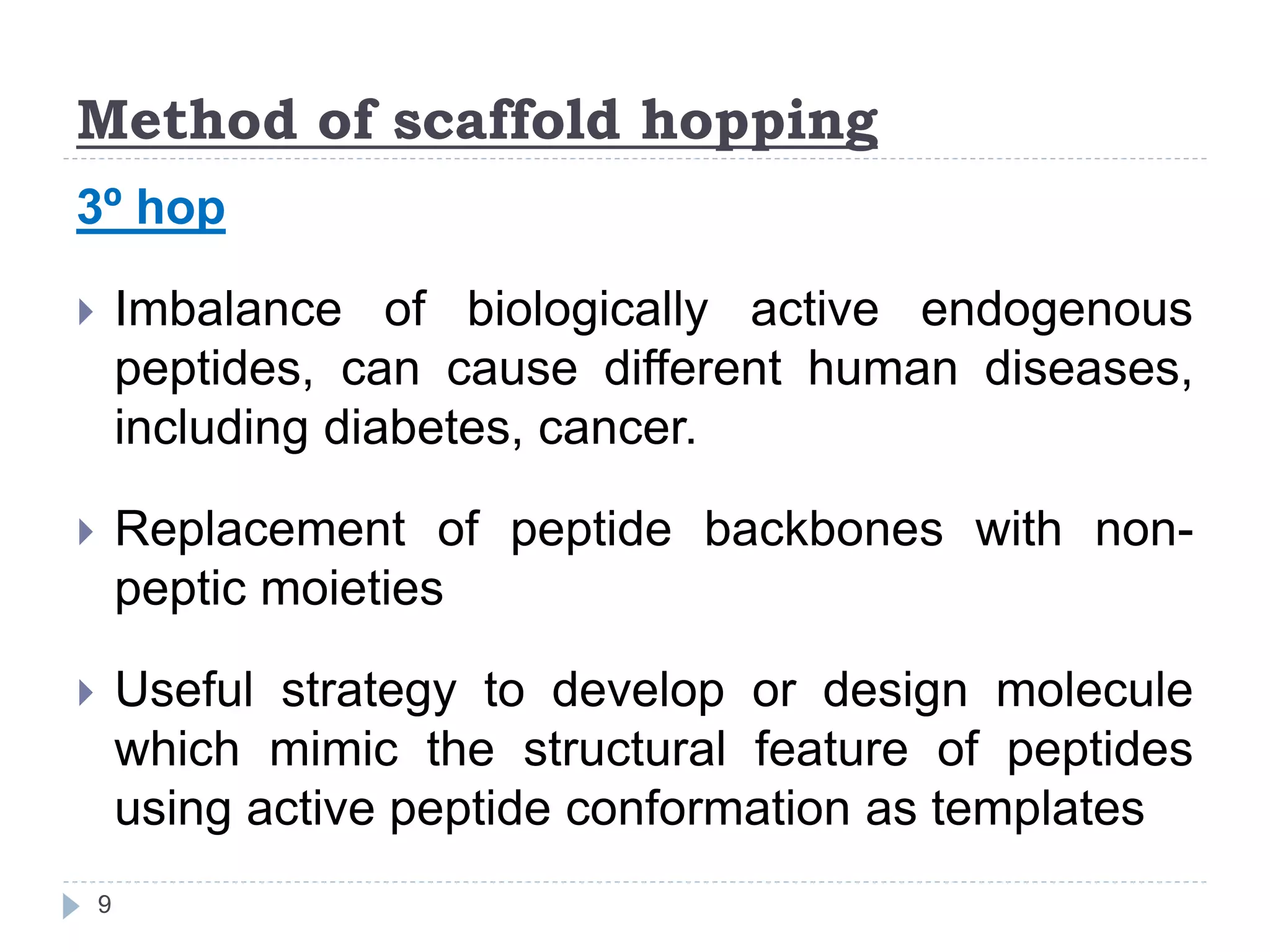 Method of scaffold hopping

3º hop

Imbalance of biologically active endogenous peptides, can cause different human diseases, including diabetes, cancer.

Replacement of peptide backbones with non-peptic moieties

Useful strategy to develop or design molecule which mimic the structural feature of peptides using active peptide conformation as templates

9